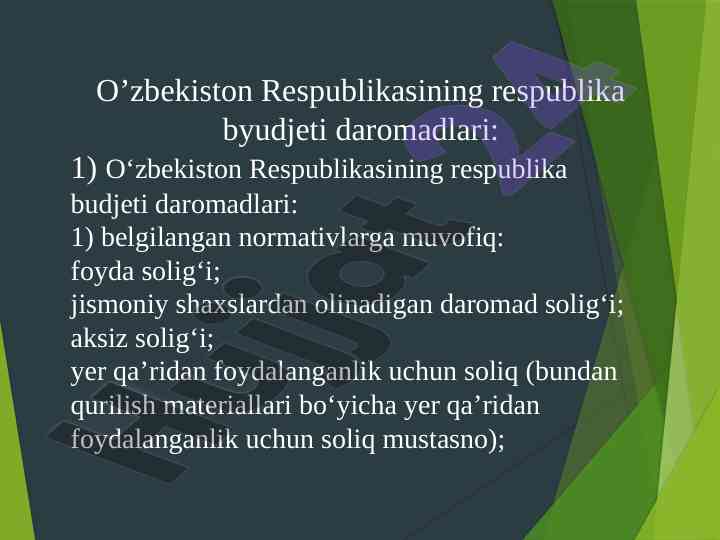 O’zbekiston Respublikasining respublika byudjeti daromadlari:

1) O‘zbekiston Respublikasining respublika budjeti daromadlari:
1) belgilangan normativlarga muvofiq:
foyda solig‘i;
jismoniy shaxslardan olinadigan daromad solig‘i;
aksiz solig‘i;
yer qa’ridan foydalanganlik uchun soliq (bundan qurilish materiallari bo‘yicha yer qa’ridan foydalanganlik uchun soliq mustasno);

Hujjat24